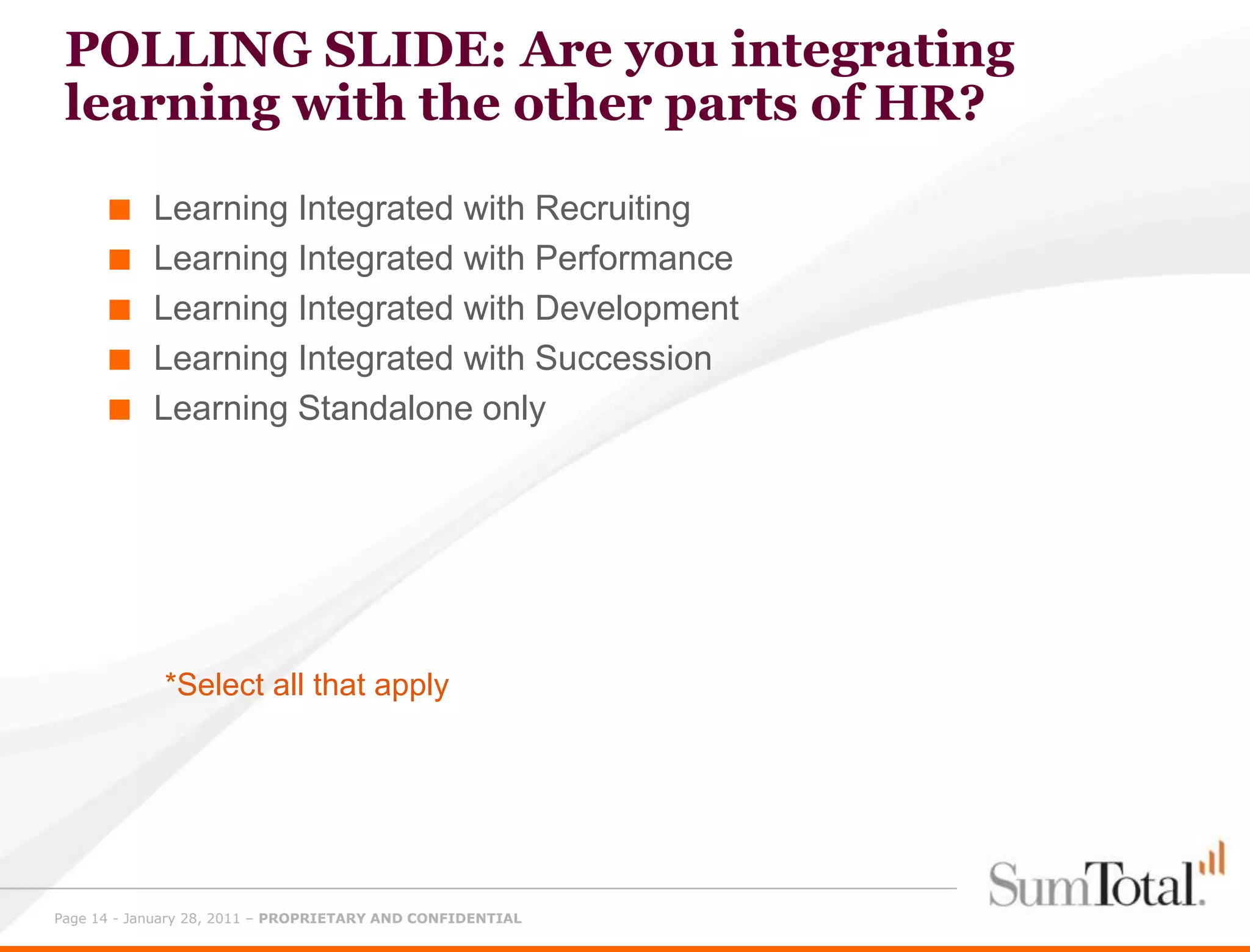 POLLING SLIDE: Are you integrating learning with the other parts of HR?

- Learning Integrated with Recruiting
- Learning Integrated with Performance
- Learning Integrated with Development
- Learning Integrated with Succession
- Learning Standalone only

*Select all that apply

SumTotal.

Page 14 - January 28, 2011 – PROPRIETARY AND CONFIDENTIAL